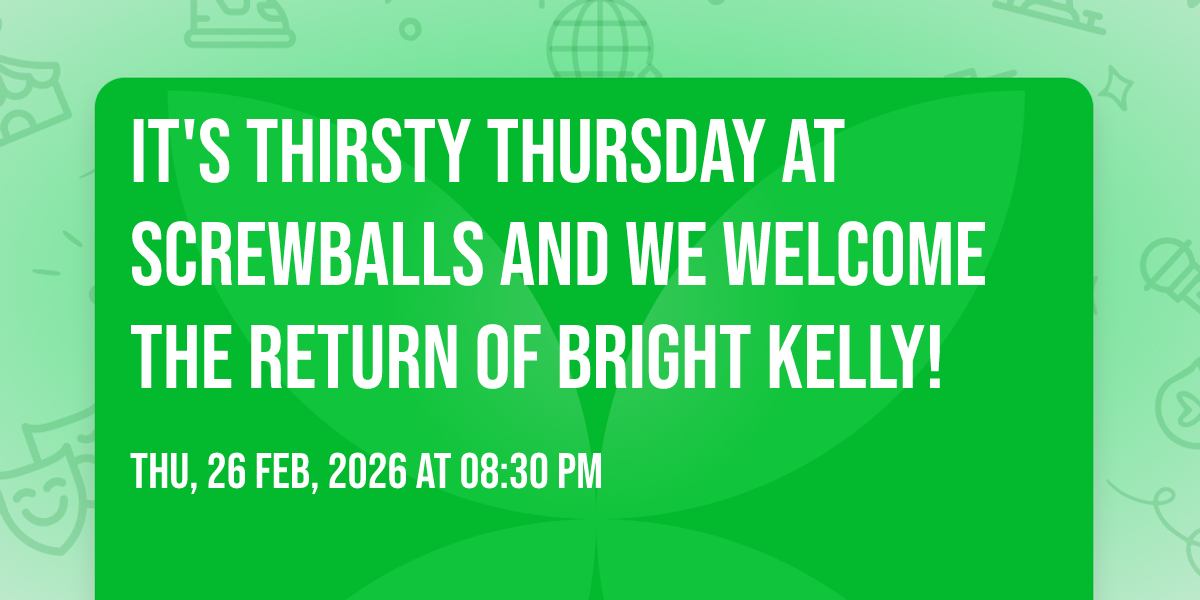 IT'S THIRSTY THURSDAY AT SCREWBALLS AND WE WELCOME THE RETURN OF BRIGHT KELLY!

THU, 26 FEB, 2026 AT 08:30 PM